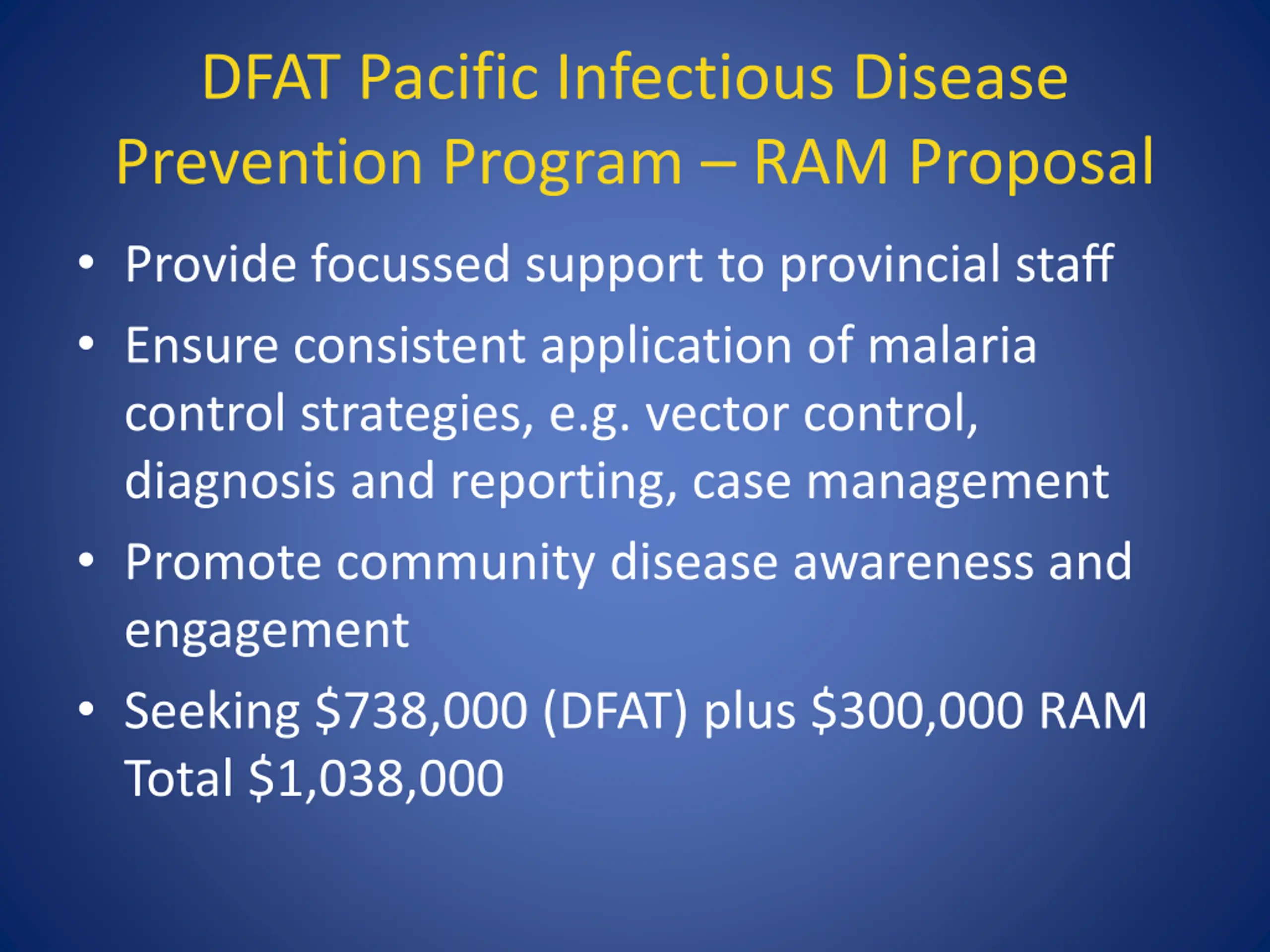 DFAT Pacific Infectious Disease Prevention Program – RAM Proposal

• Provide focussed support to provincial staff

• Ensure consistent application of malaria control strategies, e.g. vector control, diagnosis and reporting, case management

• Promote community disease awareness and engagement

• Seeking \$738,000 (DFAT) plus \$300,000 RAM Total \$1,038,000